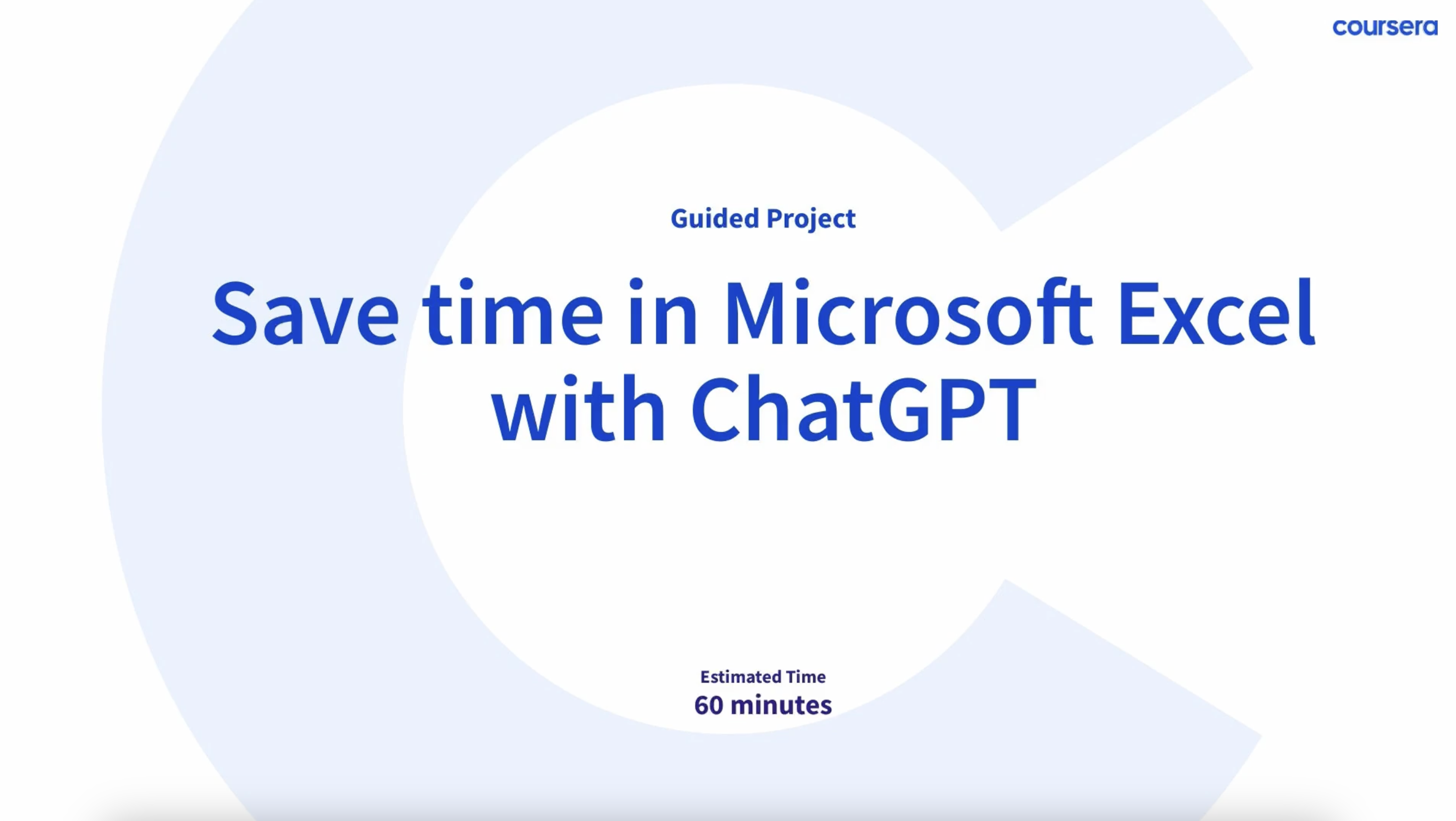 coursera

Guided Project

Save time in Microsoft Excel with ChatGPT

Estimated Time
60 minutes